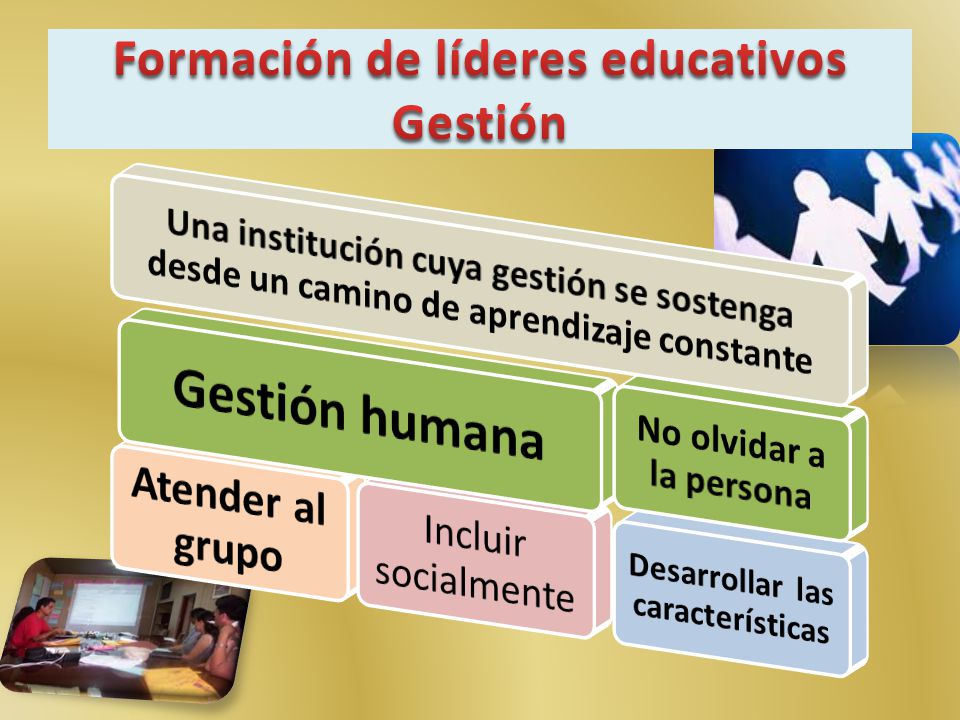 Formación de líderes educativos
Gestión

Una institución cuya gestión se sostenga desde un camino de aprendizaje constante

Gestión humana

No olvidar a la persona

Atender al grupo

Incluir socialmente

Desarrollar las características